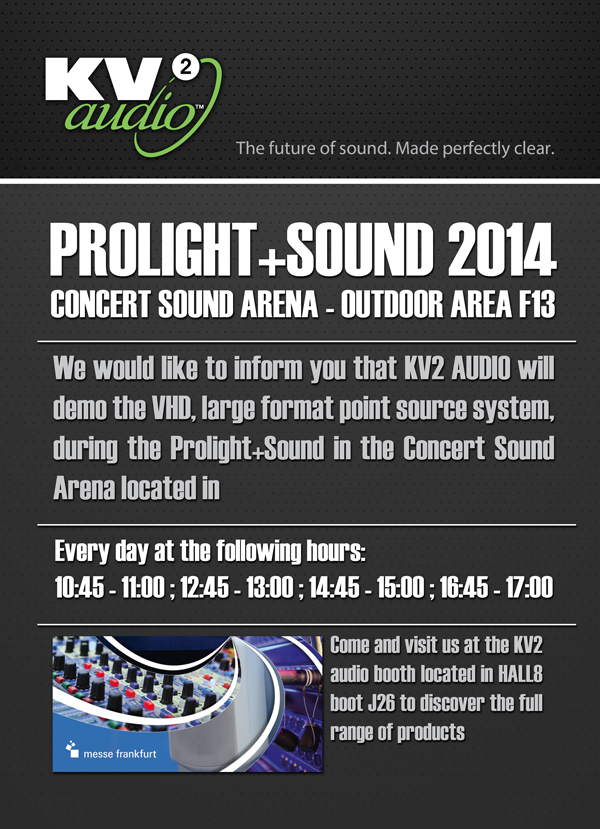 KV 2 audio™

The future of sound. Made perfectly clear.

PROLIGHT+SOUND 2014
CONCERT SOUND ARENA - OUTDOOR AREA F13

We would like to inform you that KV2 AUDIO will demo the VHD, large format point source system, during the Prolight+Sound in the Concert Sound Arena located in

Every day at the following hours:
10:45 - 11:00 ; 12:45 - 13:00 ; 14:45 - 15:00 ; 16:45 - 17:00

messe frankfurt

Come and visit us at the KV2 audio booth located in HALL8 boot J26 to discover the full range of products